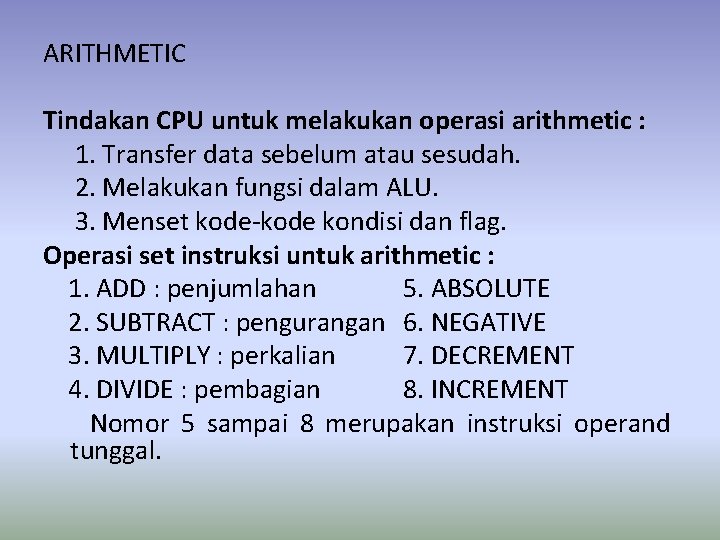 ARITHMETIC

Tindakan CPU untuk melakukan operasi arithmetic :
1. Transfer data sebelum atau sesudah.
2. Melakukan fungsi dalam ALU.
3. Menset kode-kode kondisi dan flag.
Operasi set instruksi untuk arithmetic :
1. ADD : penjumlahan
2. SUBTRACT : pengurangan
3. MULTIPLY : perkalian
4. DIVIDE : pembagian
5. ABSOLUTE
6. NEGATIVE
7. DECREMENT
8. INCREMENT
Nomor 5 sampai 8 merupakan instruksi operand tunggal.